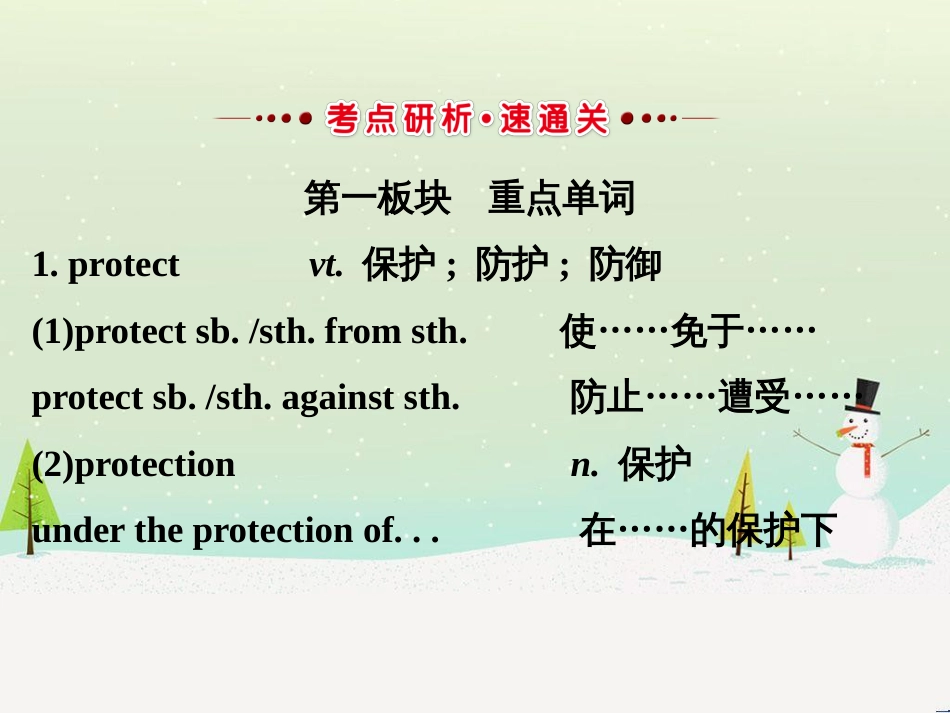 考点研析·速通关

第一板块　重点单词

1. protect　vt. 保护；防护；防御

(1)protect sb. /sth. from sth.　使……免于……

protect sb. /sth. against sth.　防止……遭受……

(2)protection　n. 保护

under the protection of. . .　在……的保护下